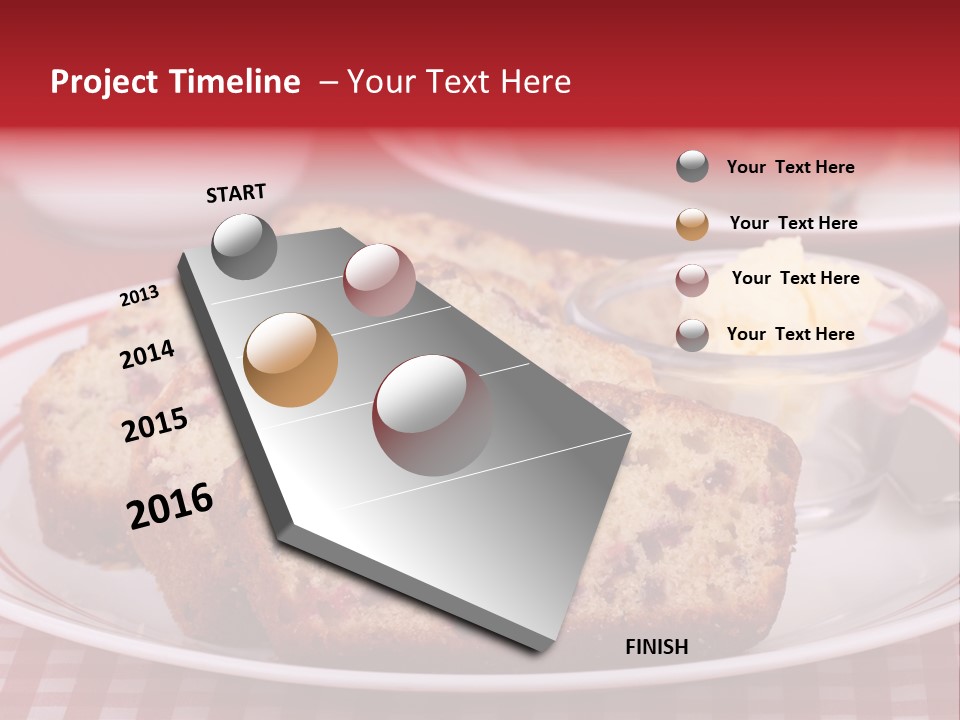 Project Timeline – Your Text Here

START

2013

2014

2015

2016

FINISH

Your Text Here

Your Text Here

Your Text Here

Your Text Here